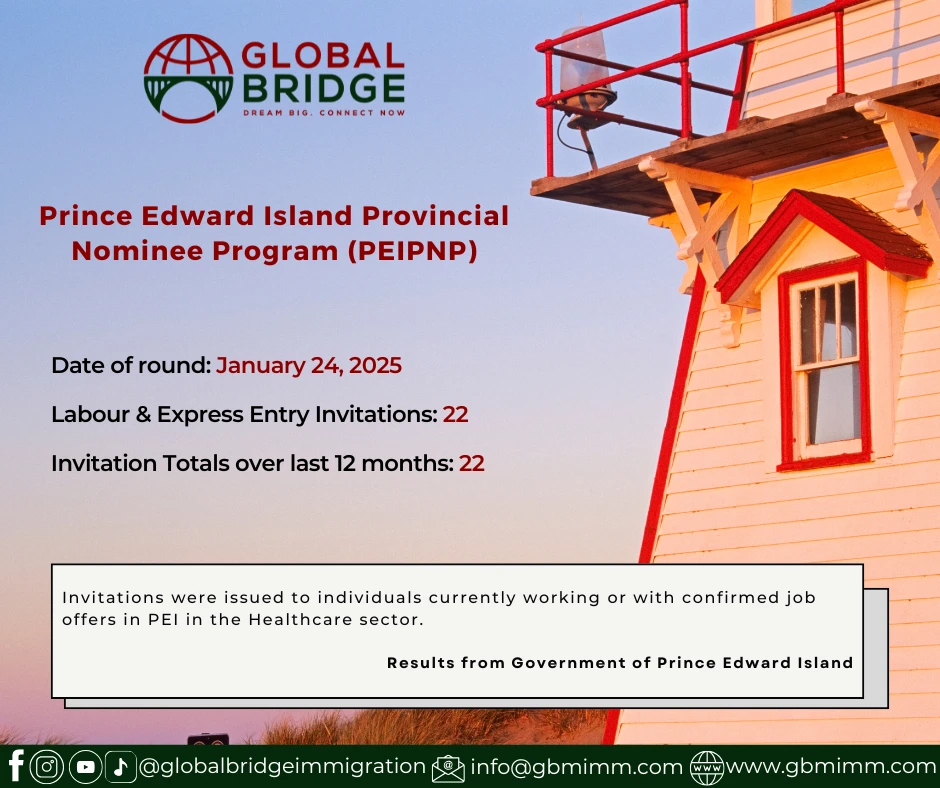 GLOBAL BRIDGE
DREAM BIG. CONNECT NOW

Prince Edward Island Provincial Nominee Program (PEIPNP)

Date of round: January 24, 2025

Labour & Express Entry Invitations: 22

Invitation Totals over last 12 months: 22

Invitations were issued to individuals currently working or with confirmed job offers in PEI in the Healthcare sector.

Results from Government of Prince Edward Island

@globalbridgeimmigration info@gbmimm.com www.gbmimm.com